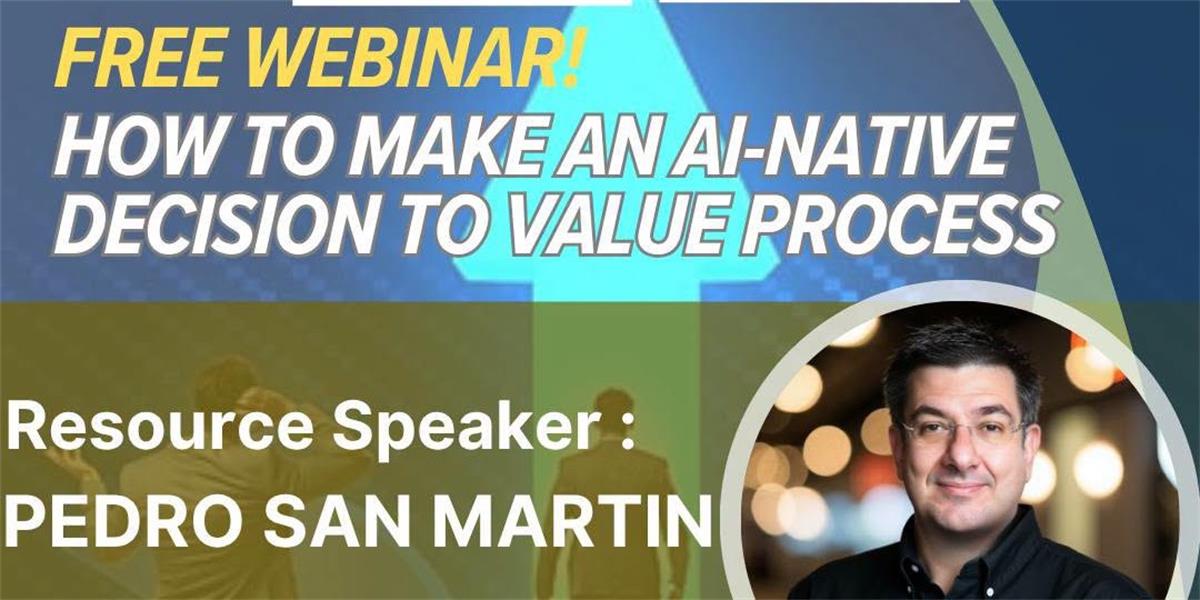 FREE WEBINAR!
HOW TO MAKE AN AI-NATIVE DECISION TO VALUE PROCESS

Resource Speaker :
PEDRO SAN MARTIN